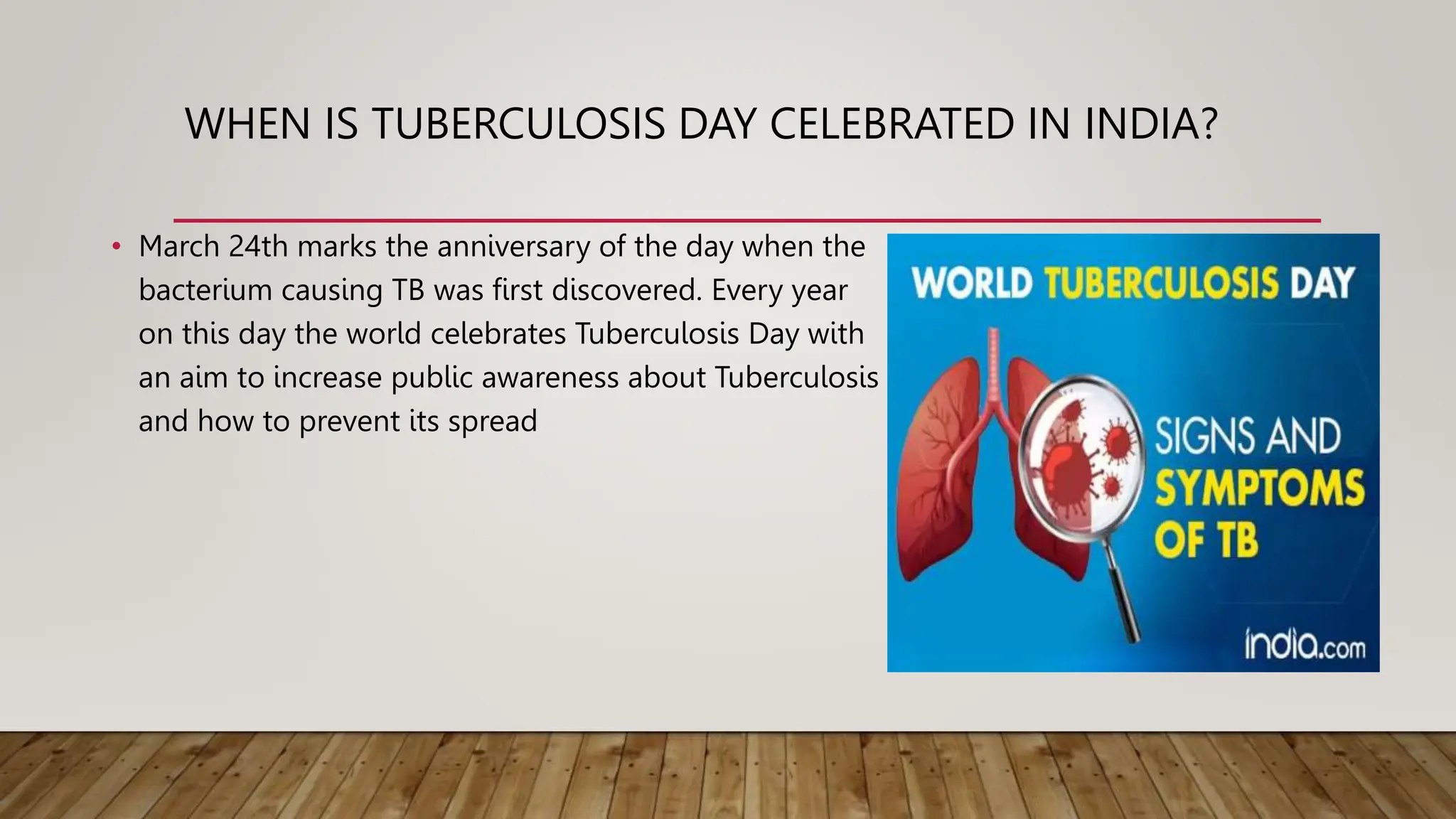 WHEN IS TUBERCULOSIS DAY CELEBRATED IN INDIA?

• March 24th marks the anniversary of the day when the bacterium causing TB was first discovered. Every year on this day the world celebrates Tuberculosis Day with an aim to increase public awareness about Tuberculosis and how to prevent its spread

WORLD TUBERCULOSIS DAY

SIGNS AND SYMPTOMS OF TB

india.com